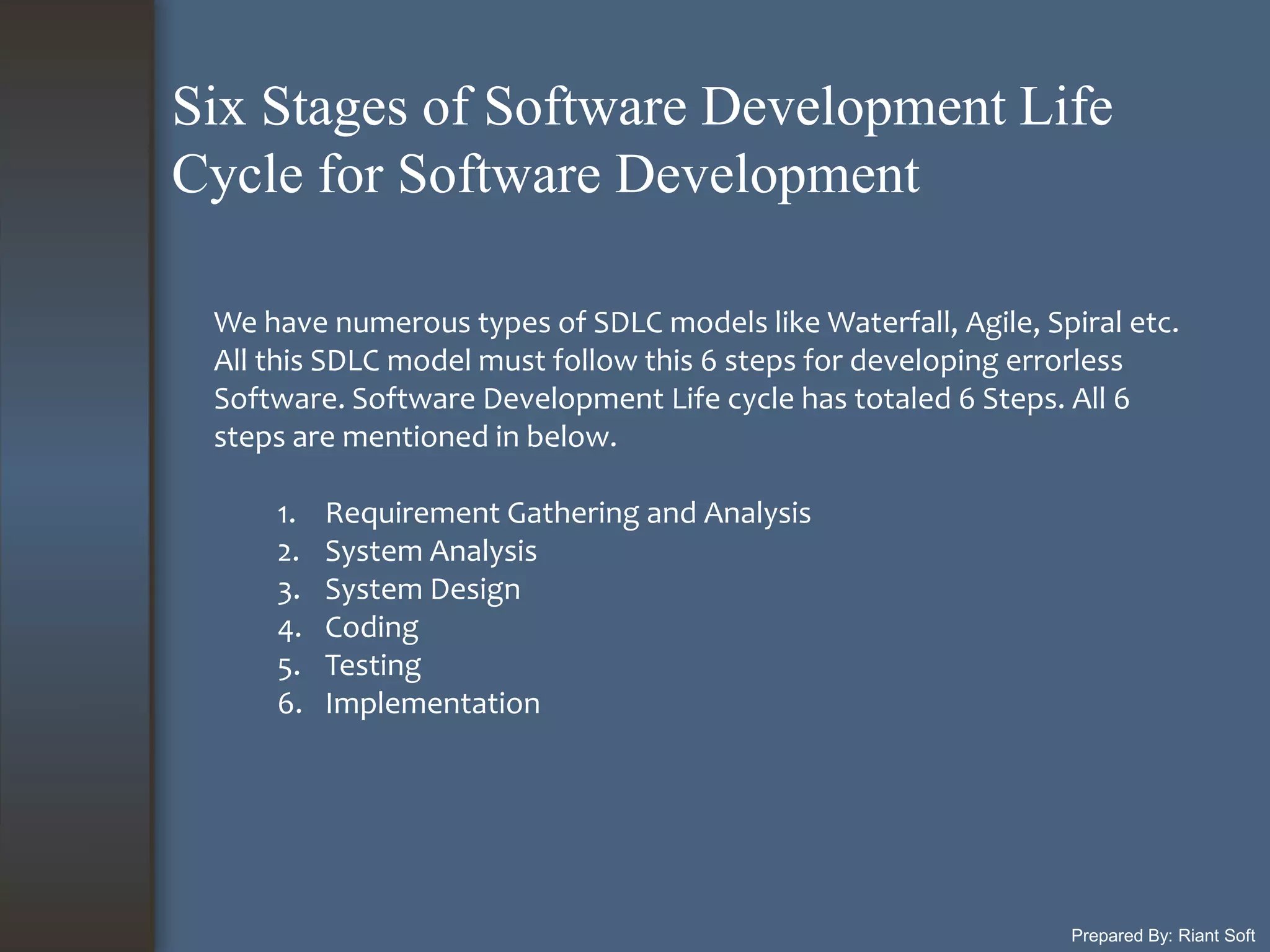 Six Stages of Software Development Life Cycle for Software Development

We have numerous types of SDLC models like Waterfall, Agile, Spiral etc. All this SDLC model must follow this 6 steps for developing errorless Software. Software Development Life cycle has totaled 6 Steps. All 6 steps are mentioned in below.

1. Requirement Gathering and Analysis
2. System Analysis
3. System Design
4. Coding
5. Testing
6. Implementation

Prepared By: Riant Soft